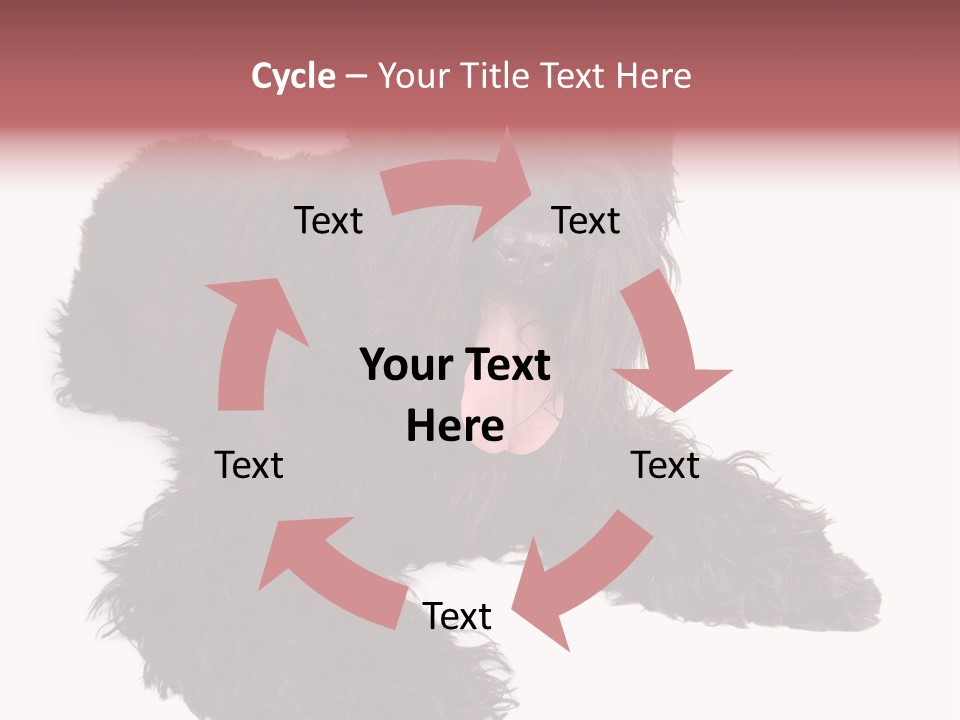 Cycle – Your Title Text Here

Text

Text

Your Text Here

Text

Text

Text